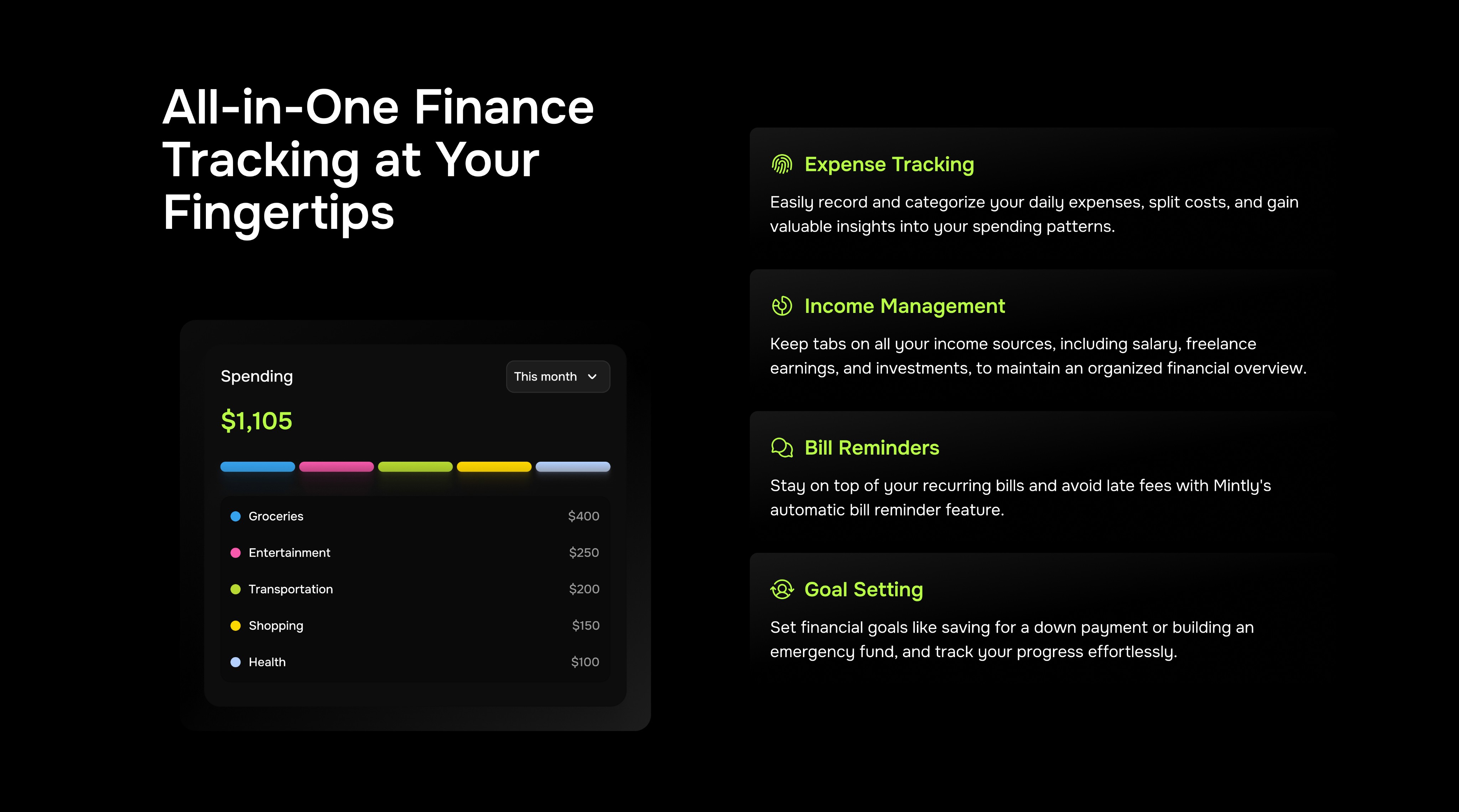 All-in-One Finance Tracking at Your Fingertips

Spending

This month

$1,105

| Groceries | $400 |
|---|---|
| Entertainment | $250 |
| Transportation | $200 |
| Shopping | $150 |
| Health | $100 |

Expense Tracking

Easily record and categorize your daily expenses, split costs, and gain valuable insights into your spending patterns.

Income Management

Keep tabs on all your income sources, including salary, freelance earnings, and investments, to maintain an organized financial overview.

Bill Reminders

Stay on top of your recurring bills and avoid late fees with Mintly's automatic bill reminder feature.

Goal Setting

Set financial goals like saving for a down payment or building an emergency fund, and track your progress effortlessly.